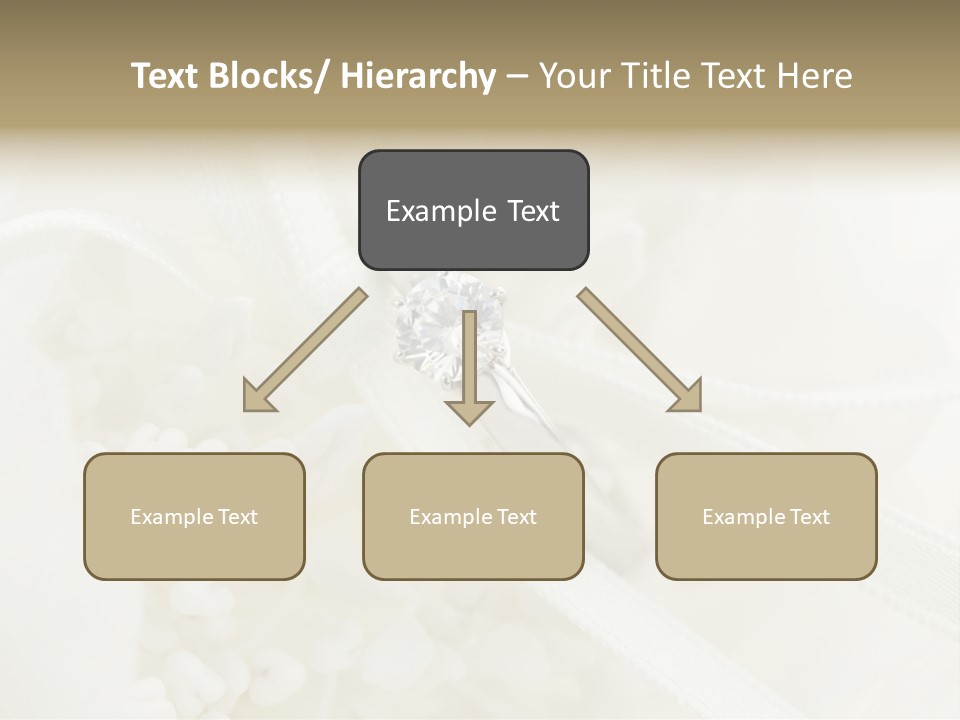 Text Blocks/ Hierarchy – Your Title Text Here

Example Text

Example Text

Example Text

Example Text